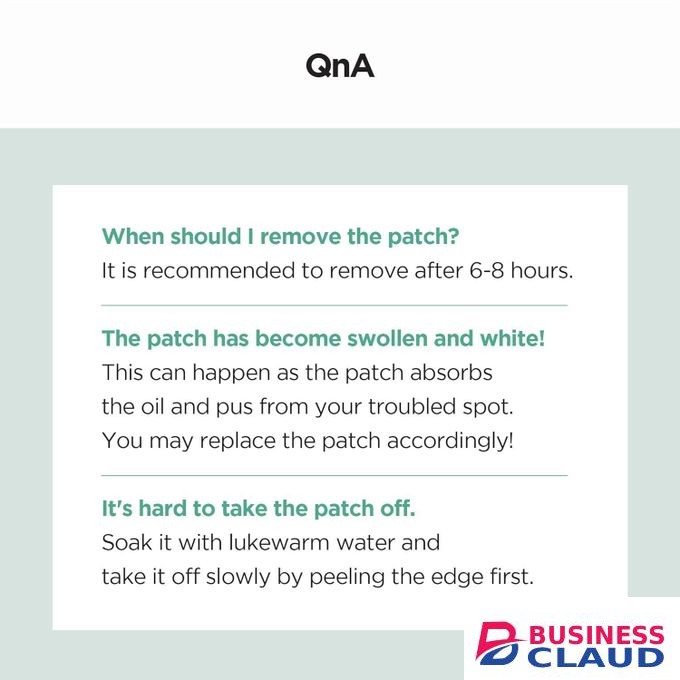 QnA

When should I remove the patch?
It is recommended to remove after 6-8 hours.

The patch has become swollen and white!
This can happen as the patch absorbs the oil and pus from your troubled spot. You may replace the patch accordingly!

It's hard to take the patch off.
Soak it with lukewarm water and take it off slowly by peeling the edge first.

BUSINESS CLAUD